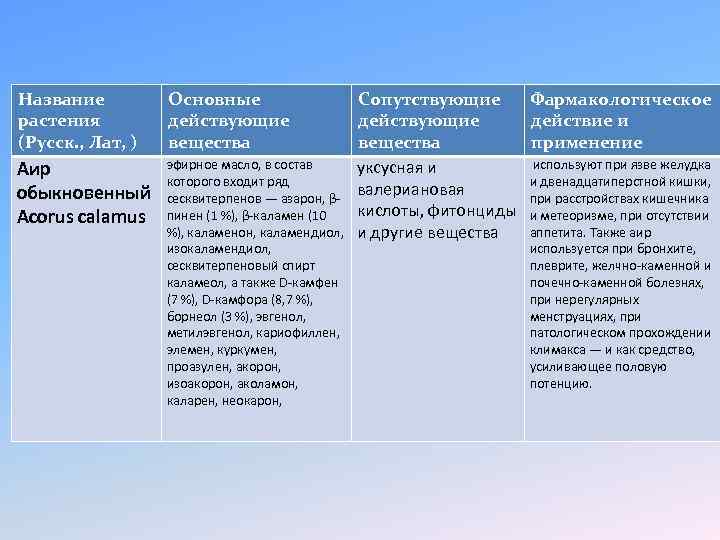 | Название растения (Русск., Лат, ) | Основные действующие вещества | Сопутствующие действующие вещества | Фармакологическое действие и применение |
|---|---|---|---|
| Аир обыкновенный Acorus calamus | эфирное масло, в состав которого входит ряд сесквитерпенов — азарон, β-пинен (1 %), β-каламен (10 %), каламенон, каламендиол, изокаламендиол, сесквитерпеновый спирт каламеол, а также D-камфен (7 %), D-камфора (8,7 %), борнеол (3 %), эвгенол, метилэвгенол, кариофиллен, элемен, куркумен, проазулен, акорон, изоакорон, аколамон, каларен, неокарон, | уксусная и валериановая кислоты, фитонциды и другие вещества | используют при язве желудка и двенадцатиперстной кишки, при расстройствах кишечника и метеоризме, при отсутствии аппетита. Также аир используется при бронхите, плеврите, желчно-каменной и почечно-каменной болезнях, при нерегулярных менструациях, при патологическом прохождении климакса — и как средство, усиливающее половую потенцию. |